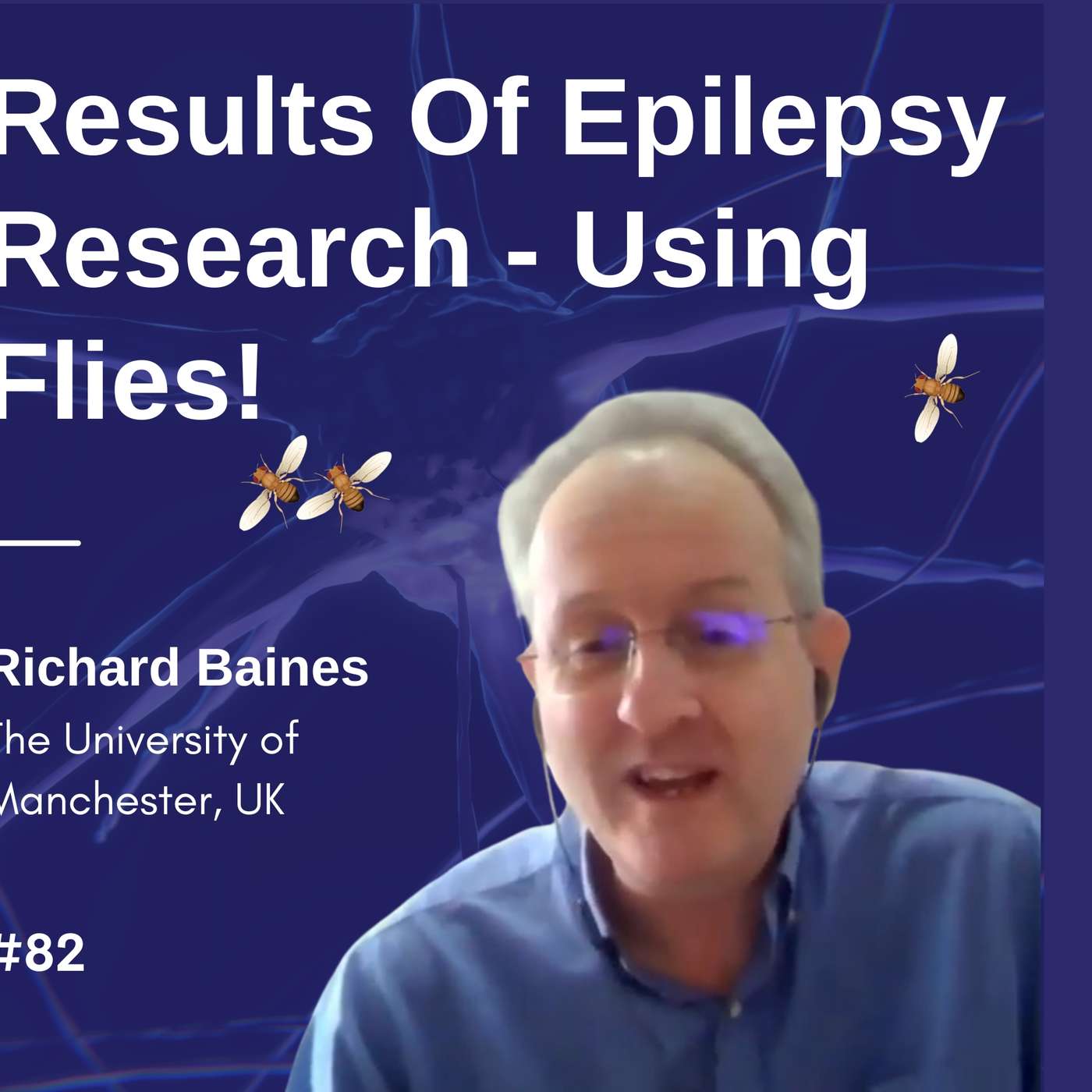 Results Of Epilepsy Research - Using Flies!

Richard Baines
The University of Manchester, UK

#82